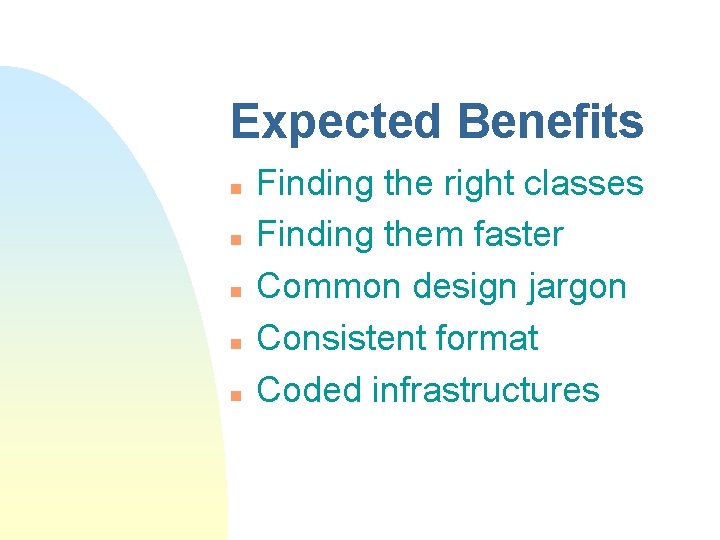 Expected Benefits

- Finding the right classes
- Finding them faster
- Common design jargon
- Consistent format
- Coded infrastructures